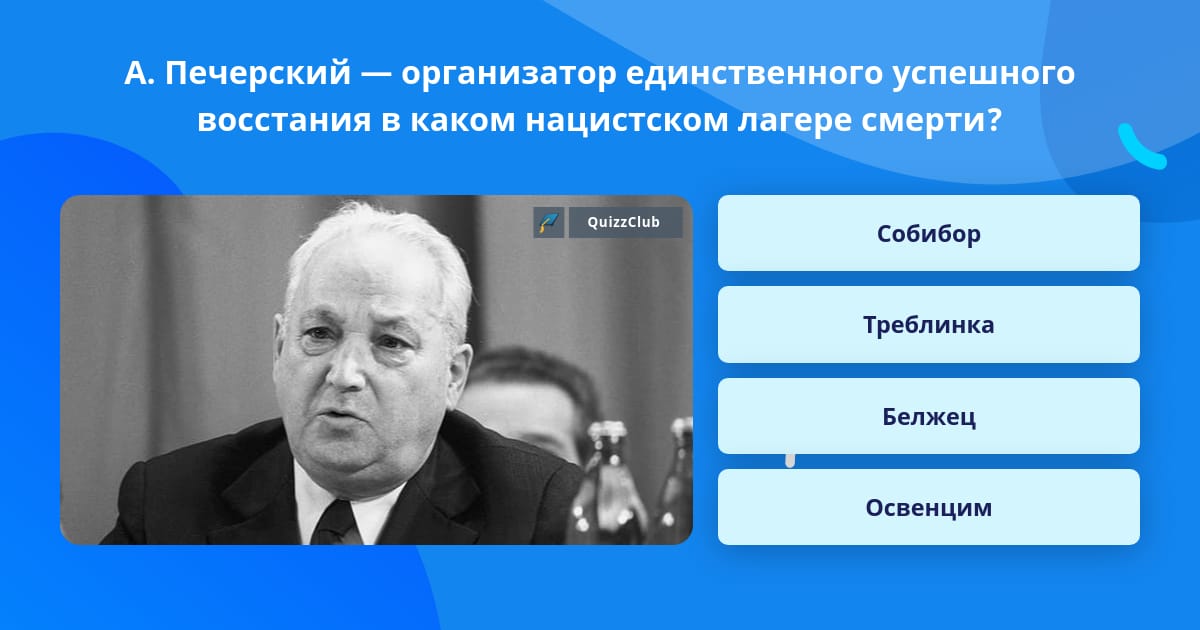 А. Печерский — организатор единственного успешного восстания в каком нацистском лагере смерти?

QuizzClub

Собибор

Треблинка

Белжец

Освенцим